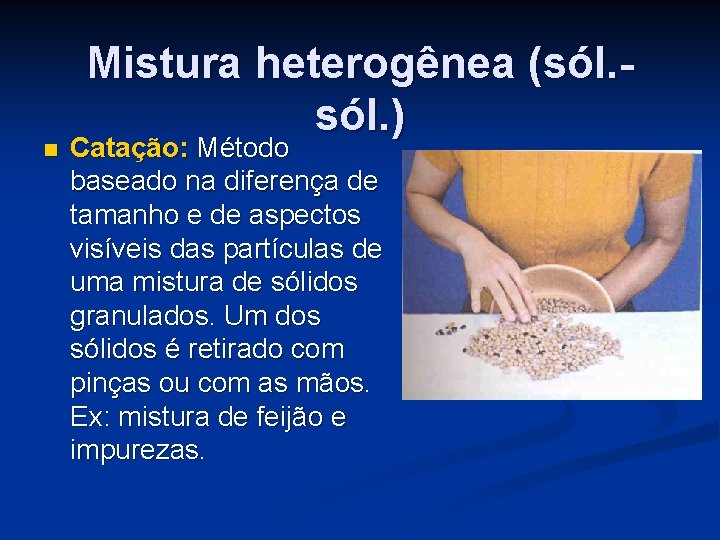 Mistura heterogênea (sól.-sól.)

Catação: Método baseado na diferença de tamanho e de aspectos visíveis das partículas de uma mistura de sólidos granulados. Um dos sólidos é retirado com pinças ou com as mãos. Ex: mistura de feijão e impurezas.